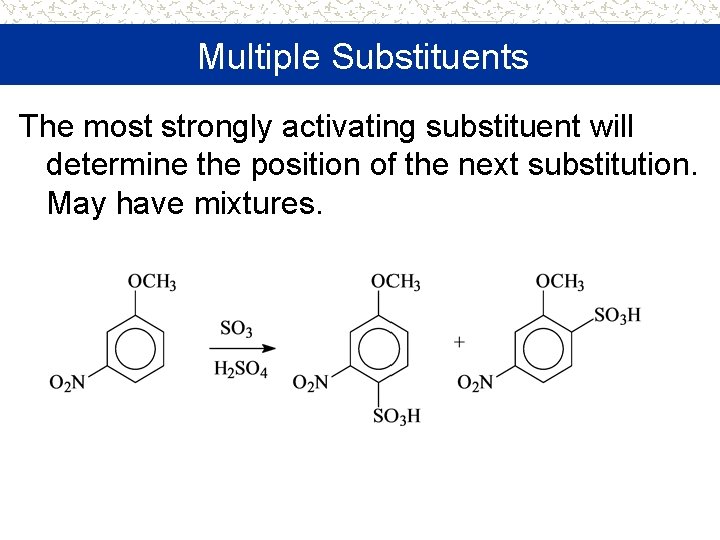 Multiple Substituents

The most strongly activating substituent will determine the position of the next substitution. May have mixtures.

$OCH_3$

$O_2N$

$SO_3$

$H_2SO_4$

$OCH_3$

$O_2N$

$SO_3H$

+

$OCH_3$

$SO_3H$

$O_2N$